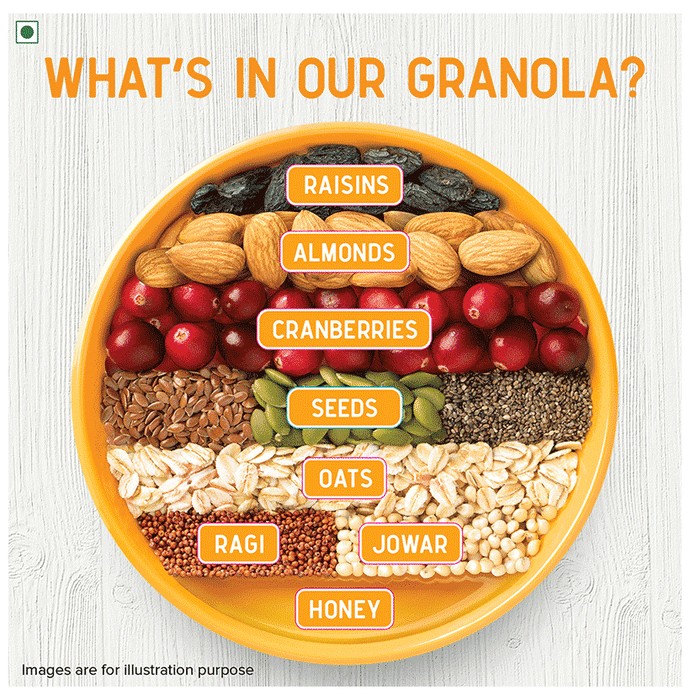 WHAT'S IN OUR GRANOLA?

RAISINS

ALMONDS

CRANBERRIES

SEEDS

OATS

RAGI

JOWAR

HONEY

Images are for illustration purpose